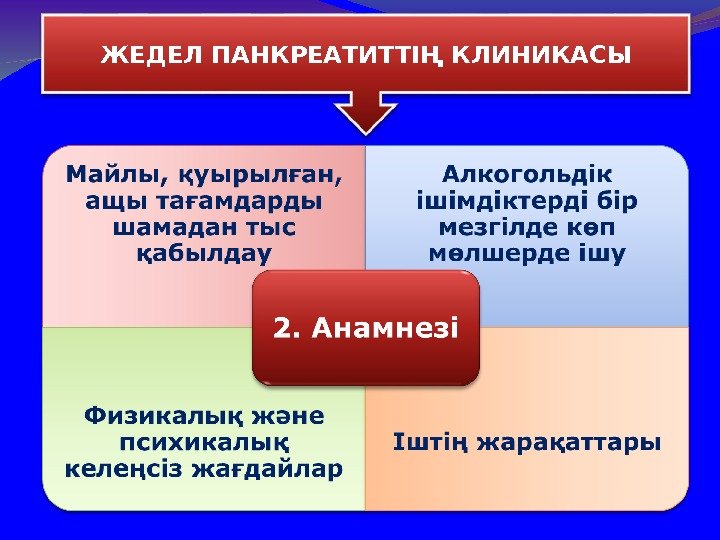 ЖЕДЕЛ ПАНКРЕАТИТТІҢ КЛИНИКАСЫ

Майлы, қуырылған, ащы тағамдарды шамадан тыс қабылдау

Алкогольдік ішімдіктерді бір мезгілде көп мөлшерде ішу

2. Анамнезі

Физикалық және психикалық келеңсіз жағдайлар

Іштің жарақаттары